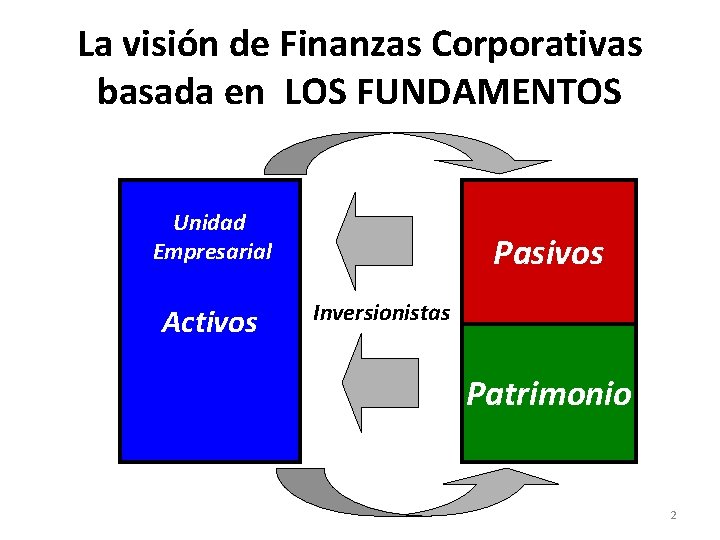 La visión de Finanzas Corporativas basada en LOS FUNDAMENTOS

Unidad Empresarial

Activos

Inversionistas

Pasivos

Patrimonio

2